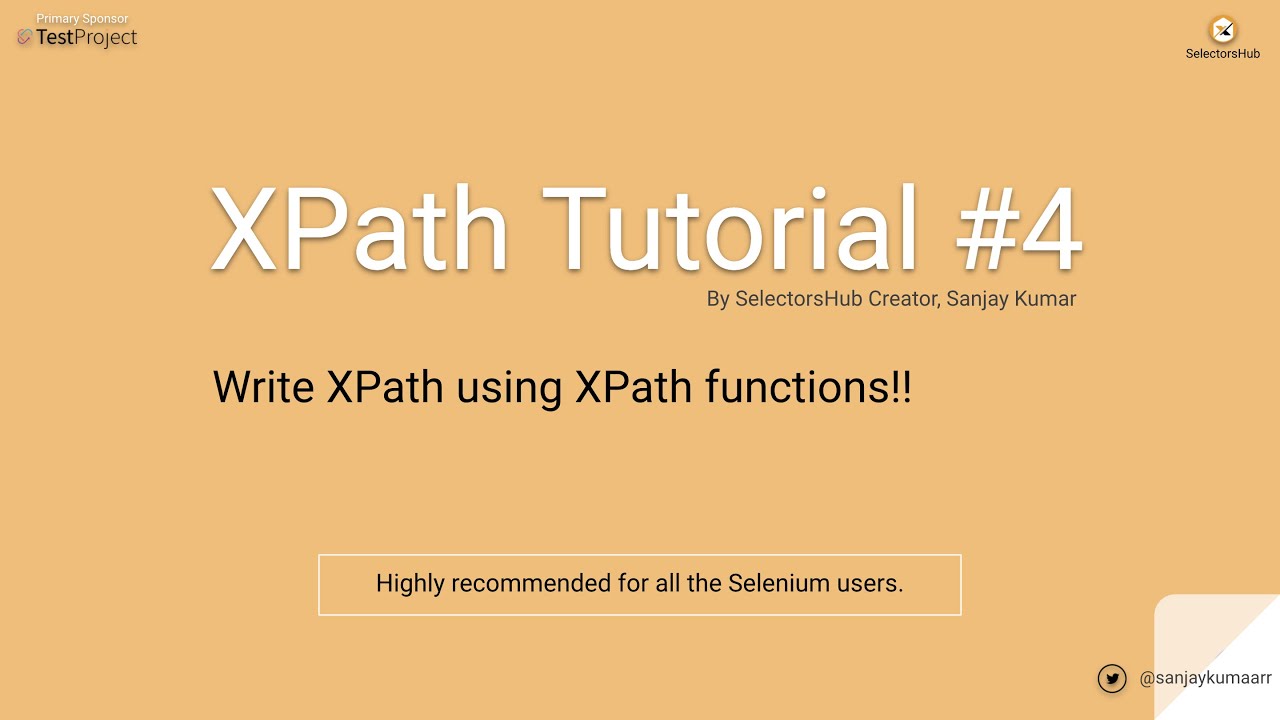 Primary Sponsor
TestProject

SelectorsHub

XPath Tutorial #4
By SelectorsHub Creator, Sanjay Kumar

Write XPath using XPath functions!!

Highly recommended for all the Selenium users.

@sanjaykumaarr